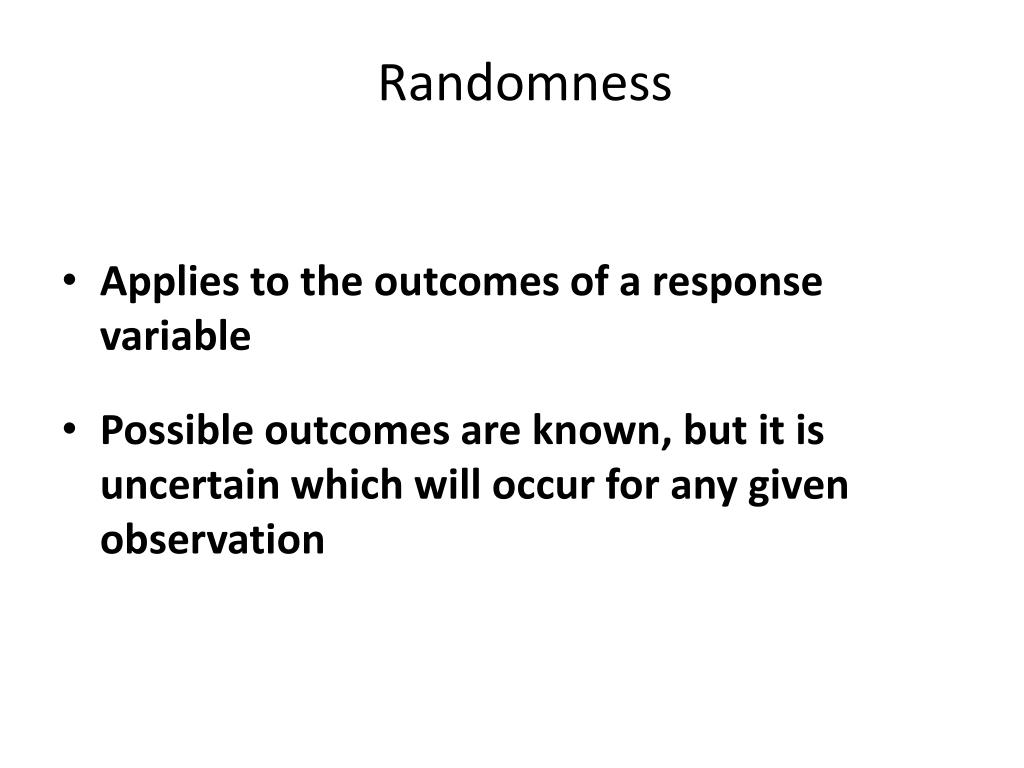 Randomness

• Applies to the outcomes of a response variable

• Possible outcomes are known, but it is uncertain which will occur for any given observation